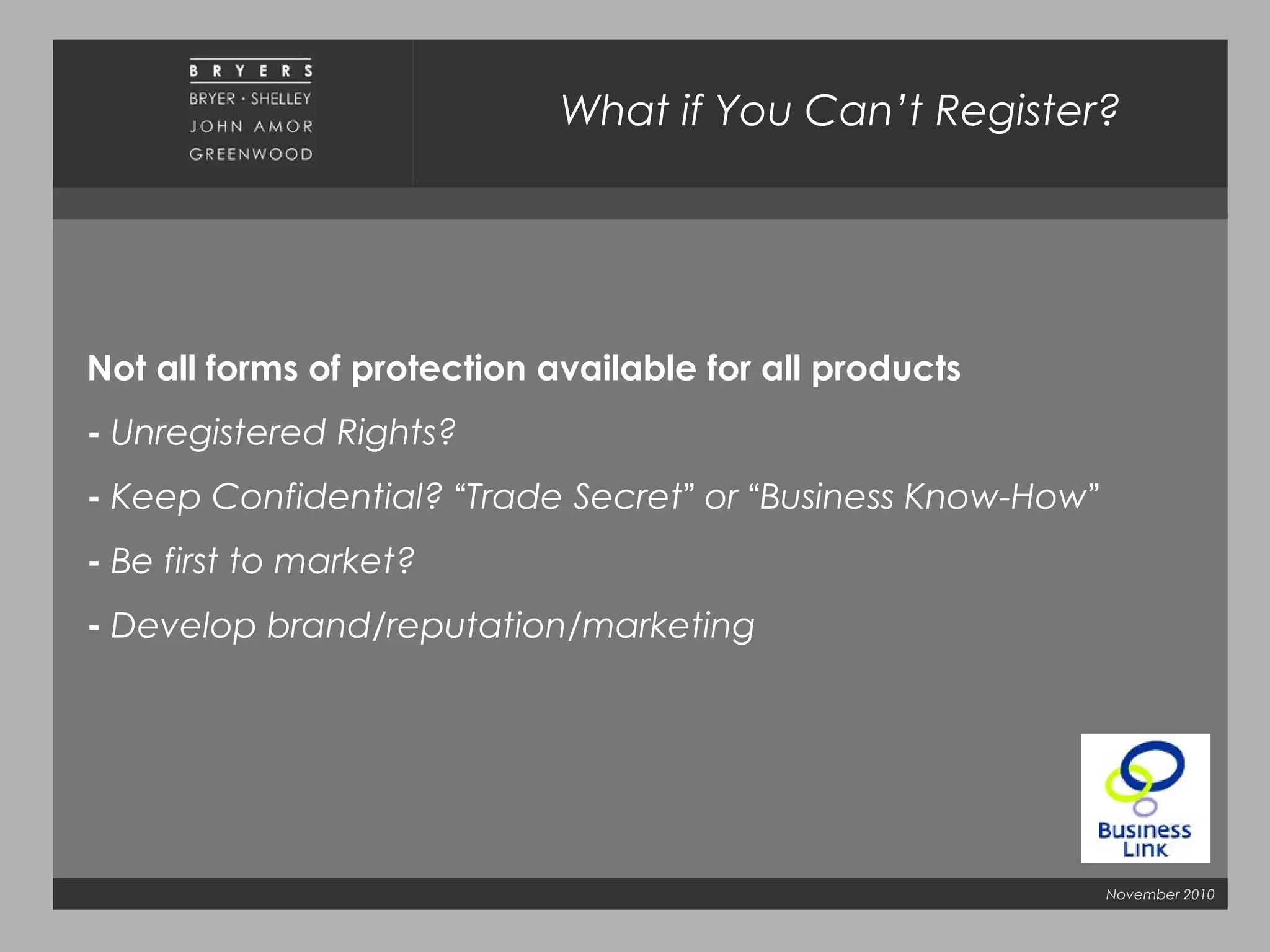 BRYERS
BRYER · SHELLEY
JOHN AMOR
GREENWOOD

What if You Can't Register?

Not all forms of protection available for all products

- Unregistered Rights?

- Keep Confidential? "Trade Secret" or "Business Know-How"

- Be first to market?

- Develop brand/reputation/marketing

Business Link

November 2010